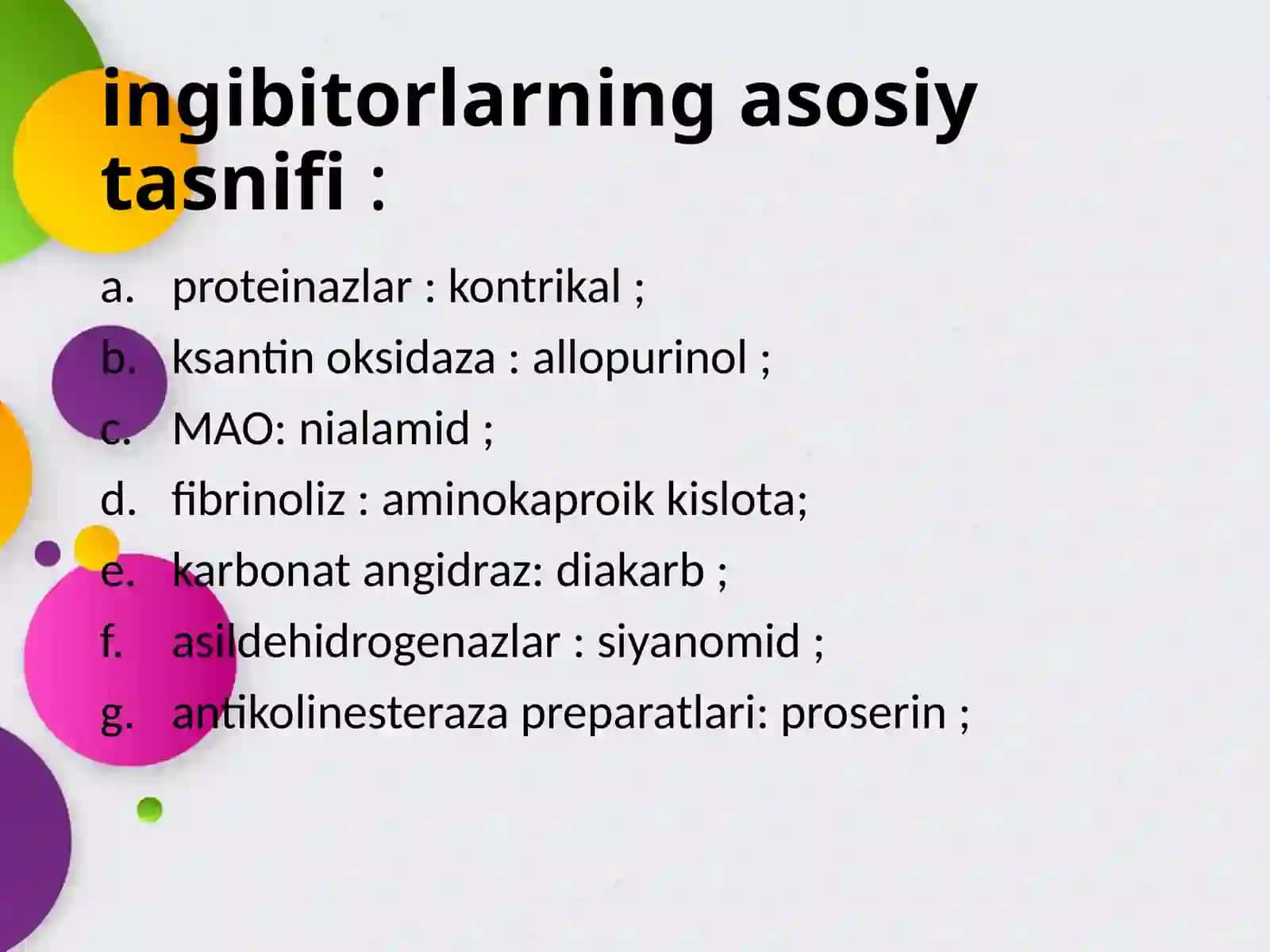 ingibitorlarning asosiy tasnifi :

a. proteinazlar : kontrikal ;
b. ksantin oksidaza : allopurinol ;
c. MAO: nialamid ;
d. fibrinoliz : aminokaproik kislota;
e. karbonat angidraz: diakarb ;
f. asildehidrogenazlar : siyanomid ;
g. antikolinesteraza preparatlari: proserin ;